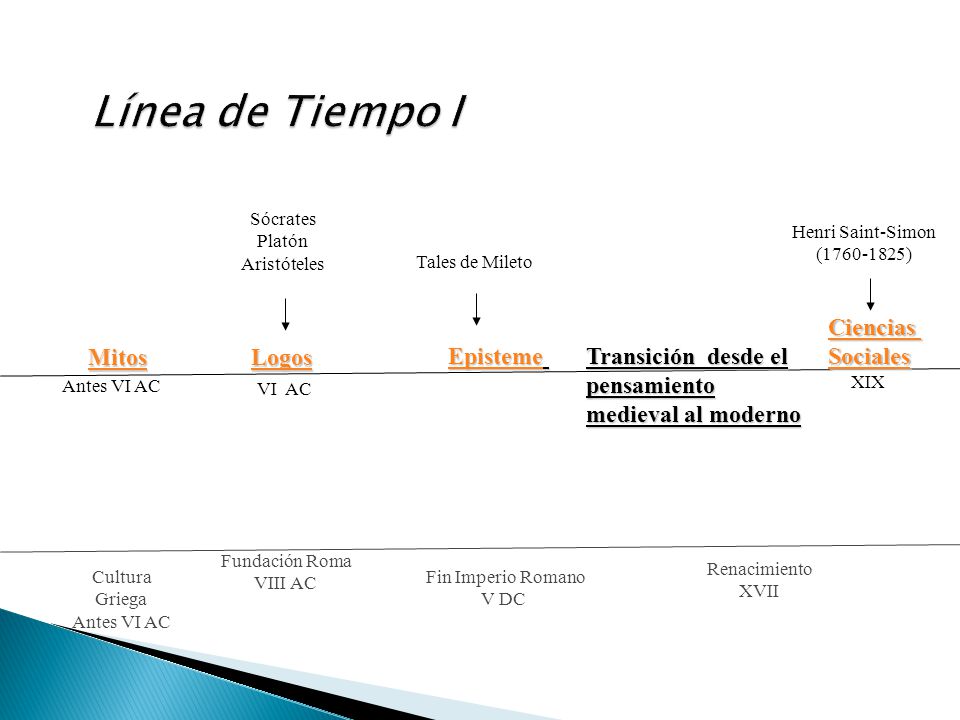 Línea de Tiempo I

Sócrates
Platón
Aristóteles

Tales de Mileto

Henri Saint-Simon
(1760-1825)

Mitos
Antes VI AC

Logos
VI AC

Episteme

Transición desde el pensamiento medieval al moderno

Ciencias Sociales
XIX

Cultura Griega
Antes VI AC

Fundación Roma
VIII AC

Fin Imperio Romano
V DC

Renacimiento
XVII